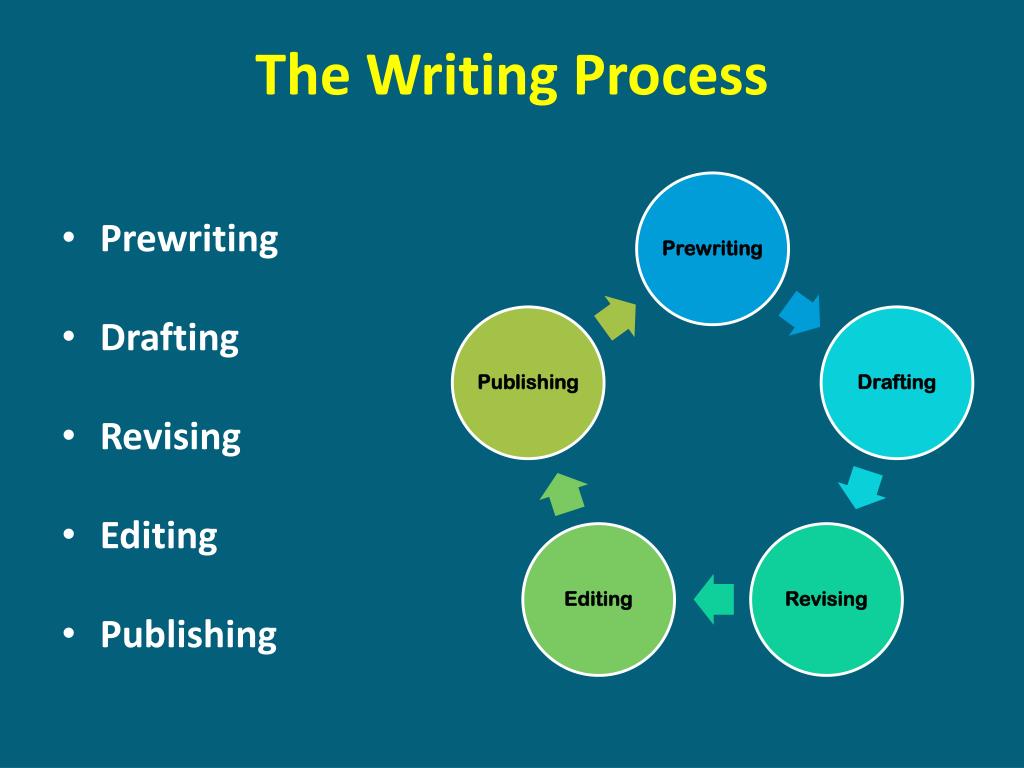 The Writing Process

• Prewriting
• Drafting
• Revising
• Editing
• Publishing

Prewriting
Drafting
Revising
Editing
Publishing